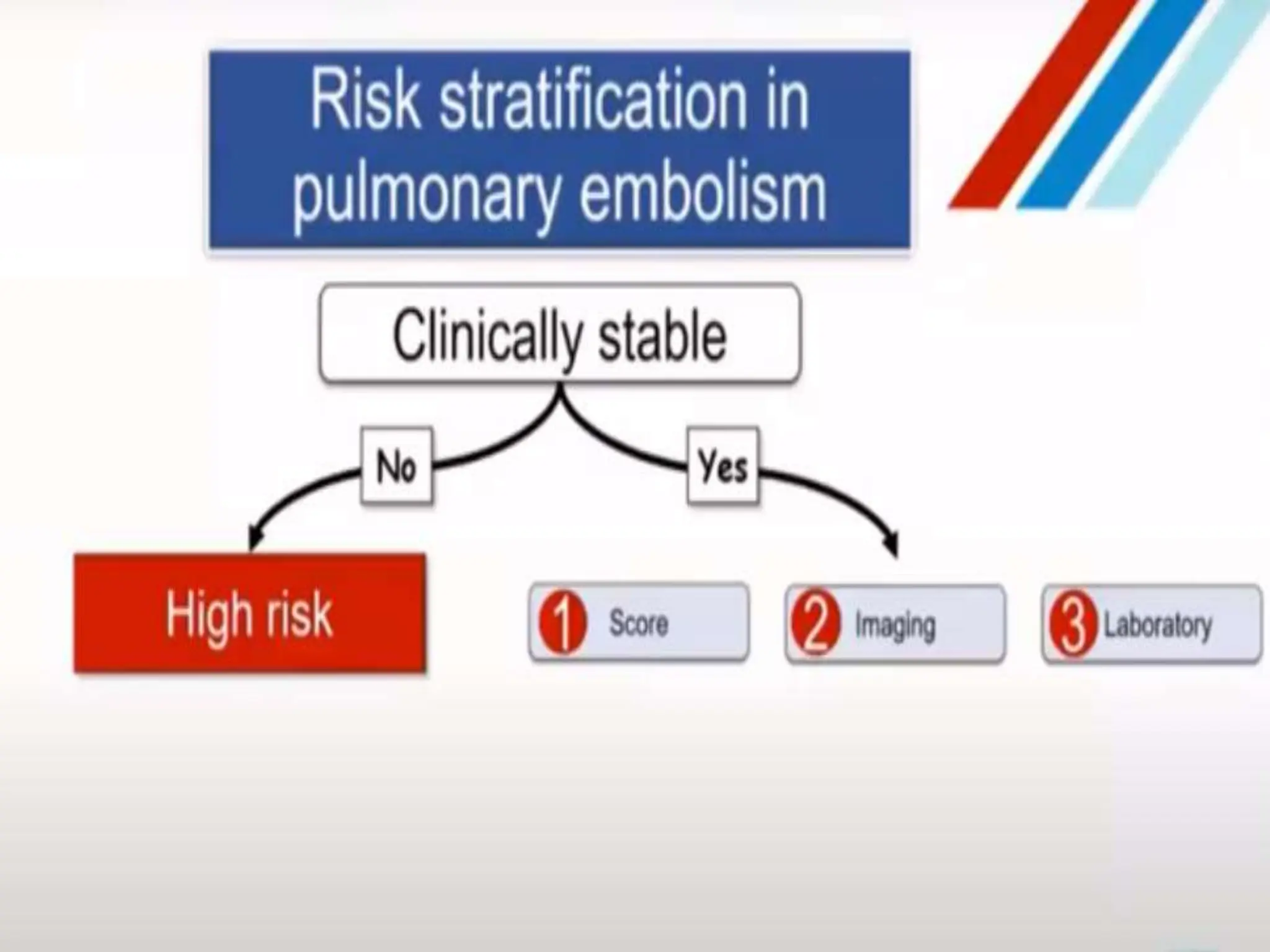 Risk stratification in pulmonary embolism

Clinically stable

No

Yes

High risk

1 Score

2 Imaging

3 Laboratory